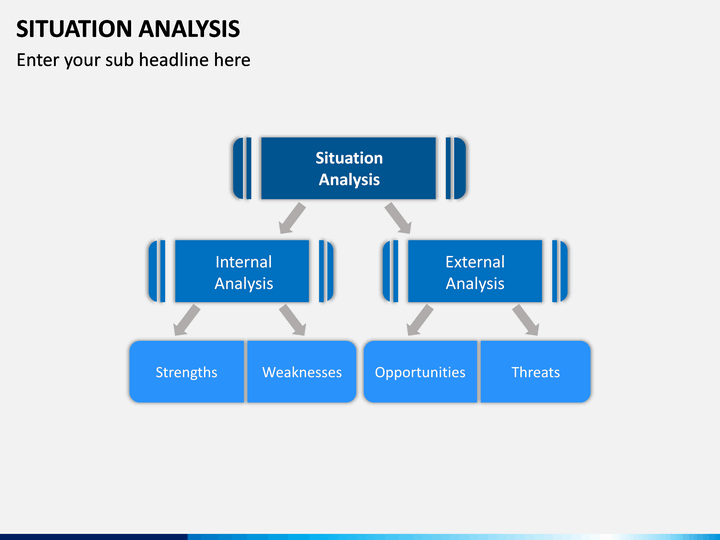 SITUATION ANALYSIS
Enter your sub headline here

Situation Analysis

Internal Analysis

External Analysis

Strengths

Weaknesses

Opportunities

Threats